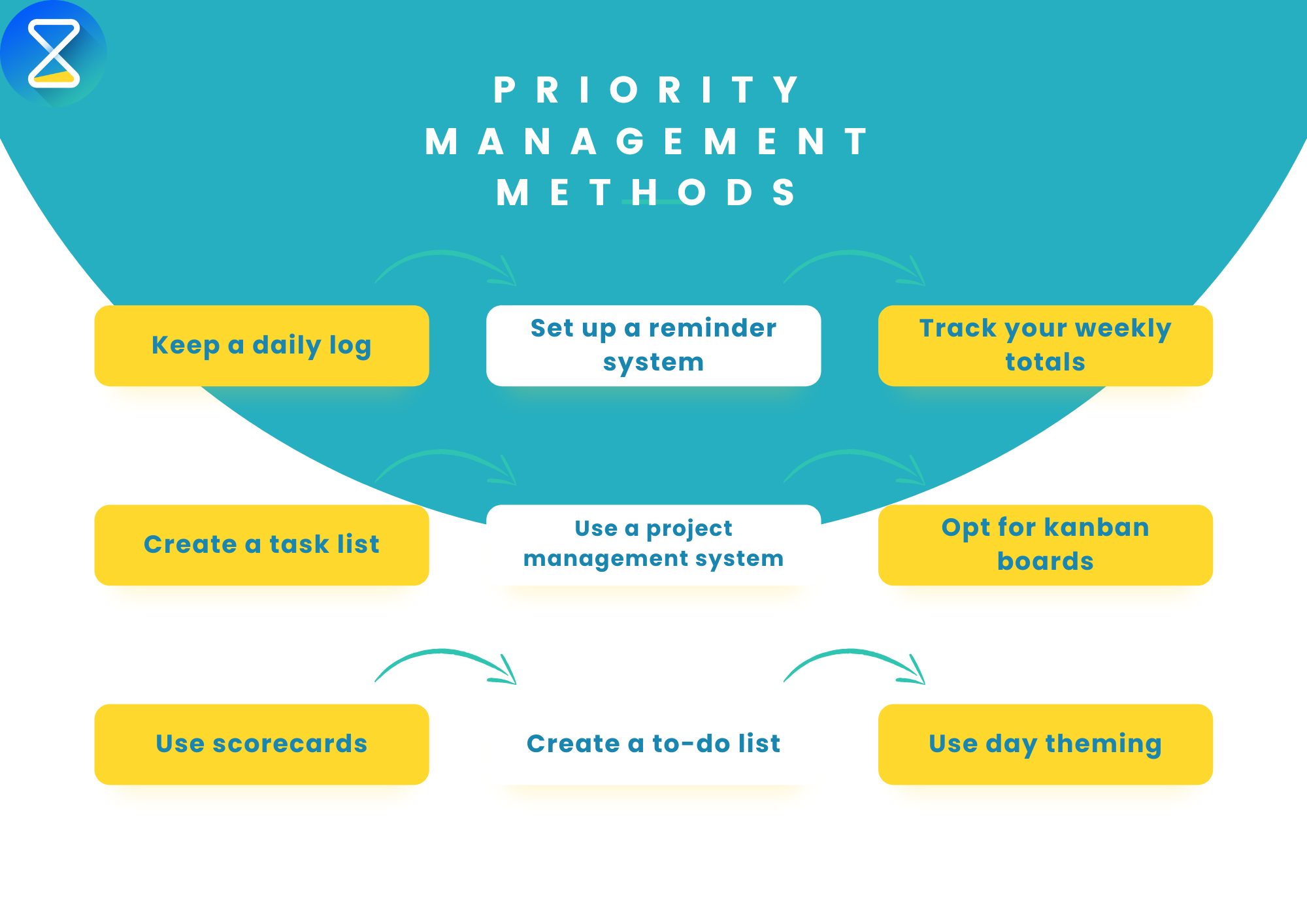 PRIORITY MANAGEMENT METHODS

Keep a daily log

Set up a reminder system

Track your weekly totals

Create a task list

Use a project management system

Opt for kanban boards

Use scorecards

Create a to-do list

Use day theming